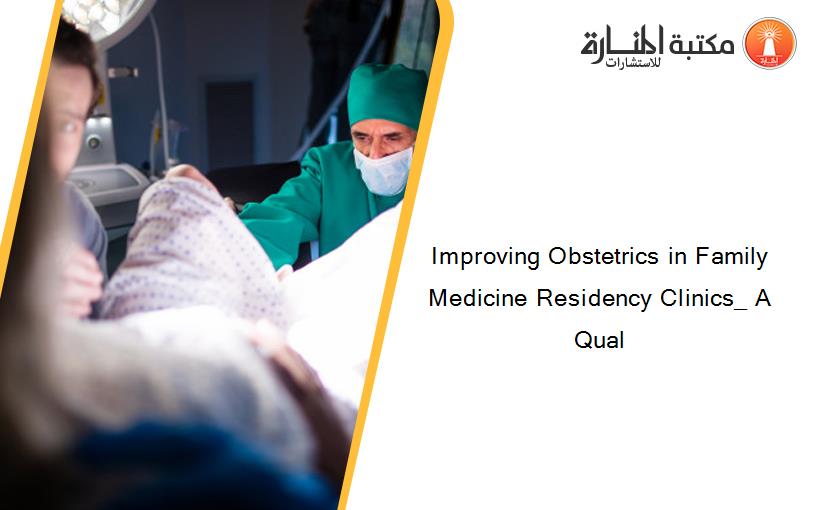 مكتبة المنارة للاستشارات

Improving Obstetrics in Family Medicine Residency Clinics_ A Qual